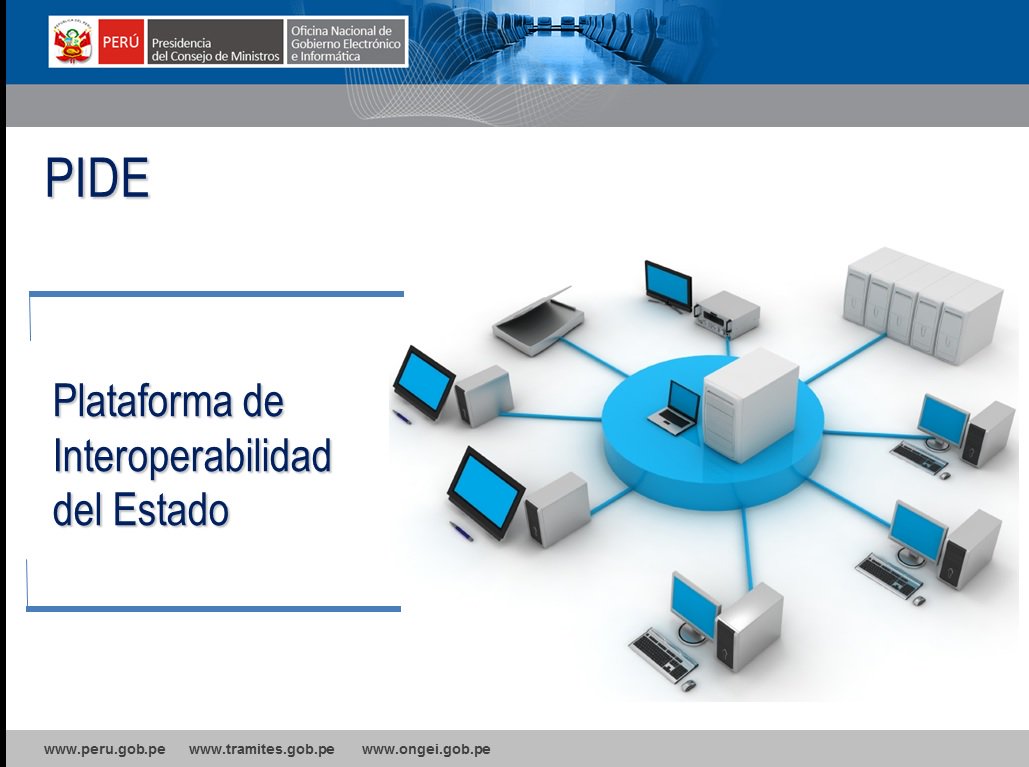 PERÚ Presidencia del Consejo de Ministros Oficina Nacional de Gobierno Electrónico e Informática

PIDE

Plataforma de Interoperabilidad del Estado

www.peru.gob.pe www.tramites.gob.pe www.ongei.gob.pe